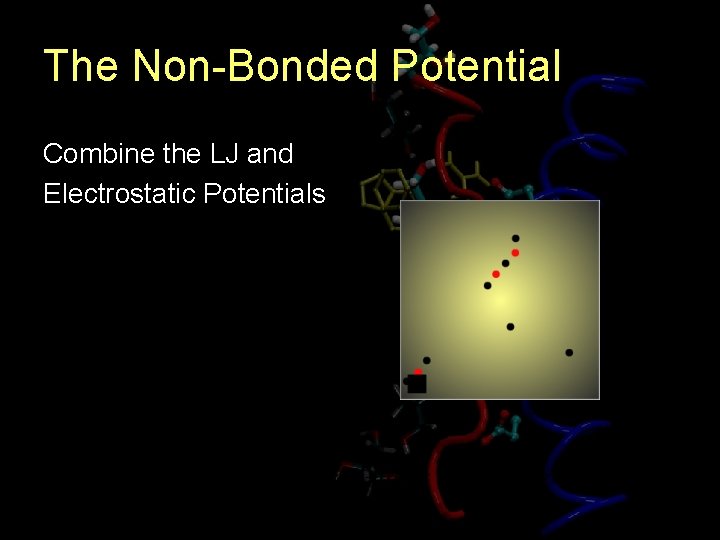 The Non-Bonded Potential

Combine the LJ and Electrostatic Potentials